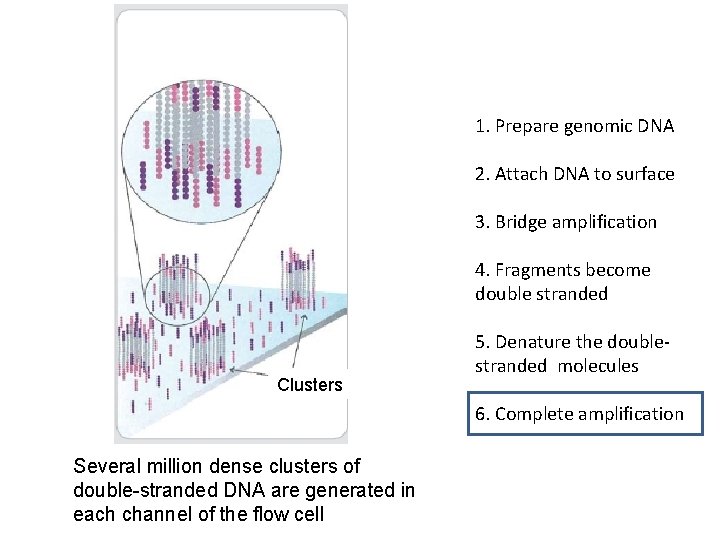 Clusters

Several million dense clusters of double-stranded DNA are generated in each channel of the flow cell

1. Prepare genomic DNA

2. Attach DNA to surface

3. Bridge amplification

4. Fragments become double stranded

5. Denature the double-stranded molecules

6. Complete amplification